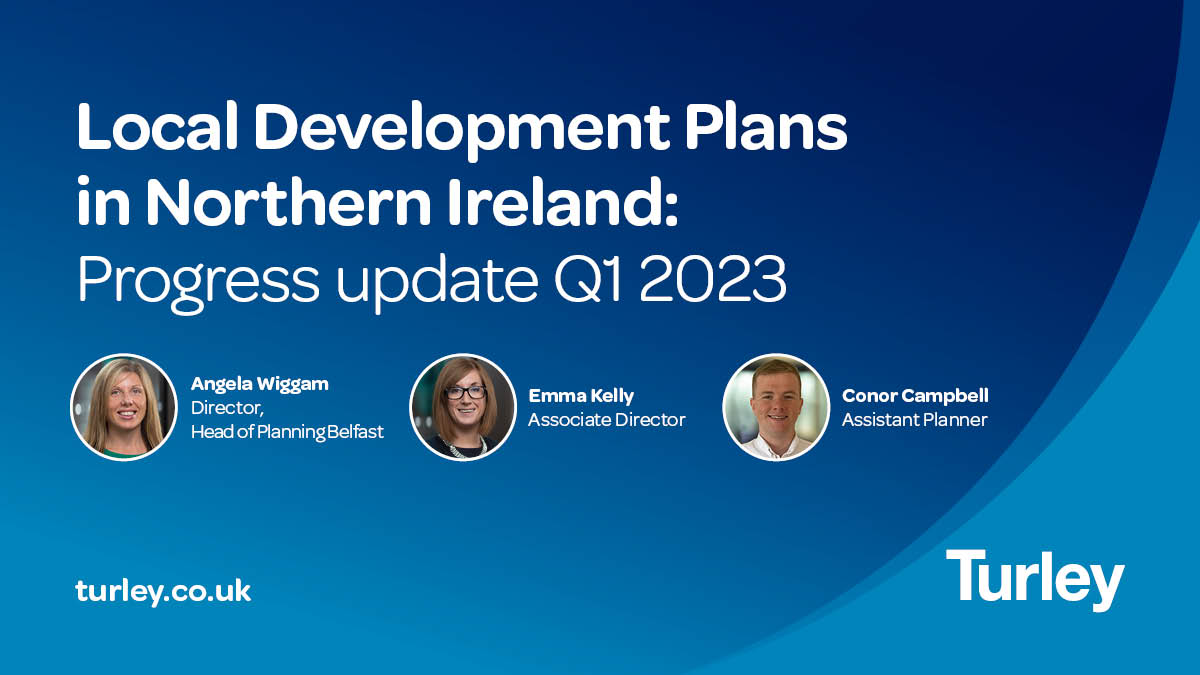 Local Development Plans in Northern Ireland:
Progress update Q1 2023

Angela Wiggam
Director,
Head of Planning Belfast

Emma Kelly
Associate Director

Conor Campbell
Assistant Planner

turley.co.uk

Turley